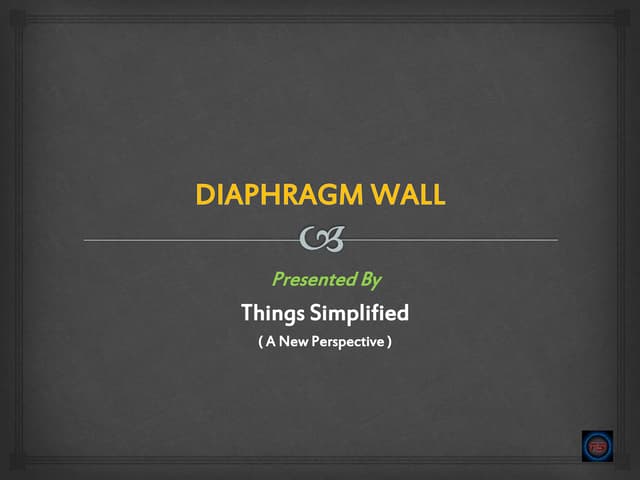 DIAPHRAGM WALL

Presented By

Things Simplified

( A New Perspective )

TS